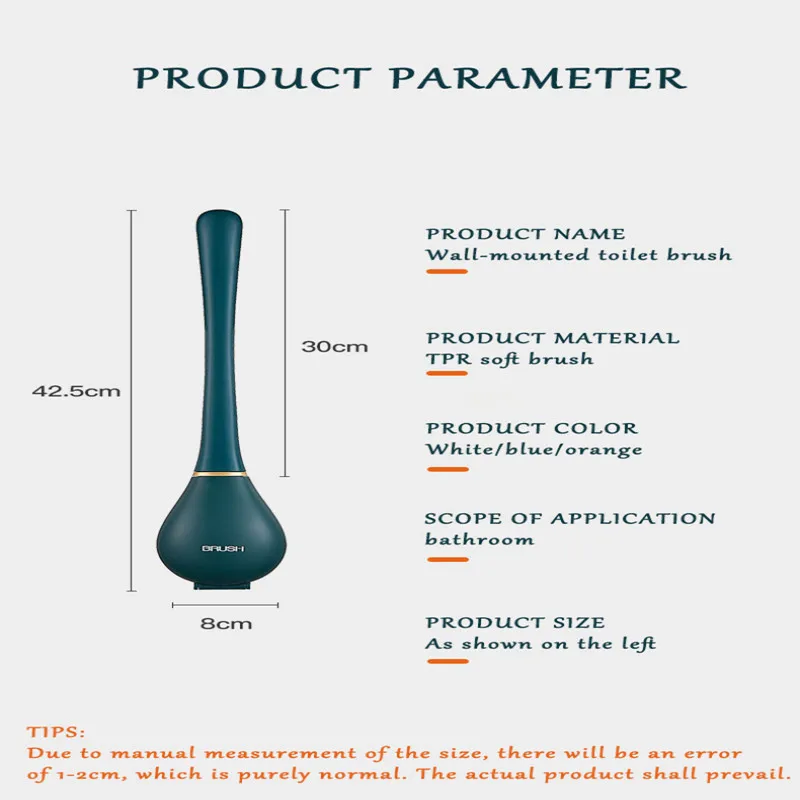 PRODUCT PARAMETER

42.5cm

30cm

BRUSH

8cm

PRODUCT NAME
Wall-mounted toilet brush

PRODUCT MATERIAL
TPR soft brush

PRODUCT COLOR
White/blue/orange

SCOPE OF APPLICATION
bathroom

PRODUCT SIZE
As shown on the left

TIPS:
Due to manual measurement of the size, there will be an error of 1-2cm, which is purely normal. The actual product shall prevail.